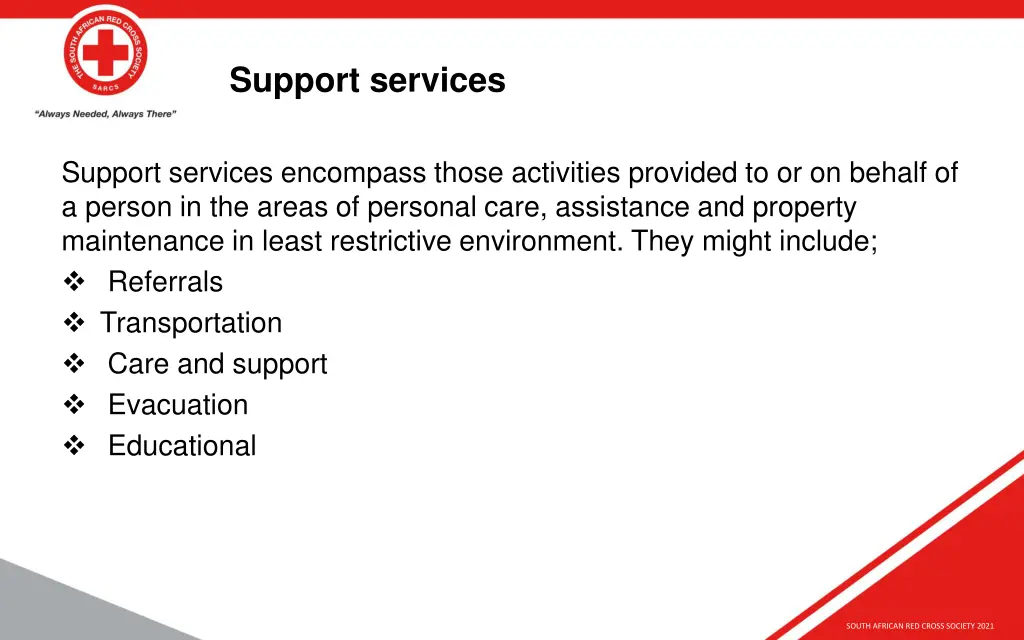 THE SOUTH AFRICAN RED CROSS SOCIETY
SARCS
"Always Needed, Always There"

Support services

Support services encompass those activities provided to or on behalf of a person in the areas of personal care, assistance and property maintenance in least restrictive environment. They might include;
❖ Referrals
❖ Transportation
❖ Care and support
❖ Evacuation
❖ Educational

SOUTH AFRICAN RED CROSS SOCIETY 2021